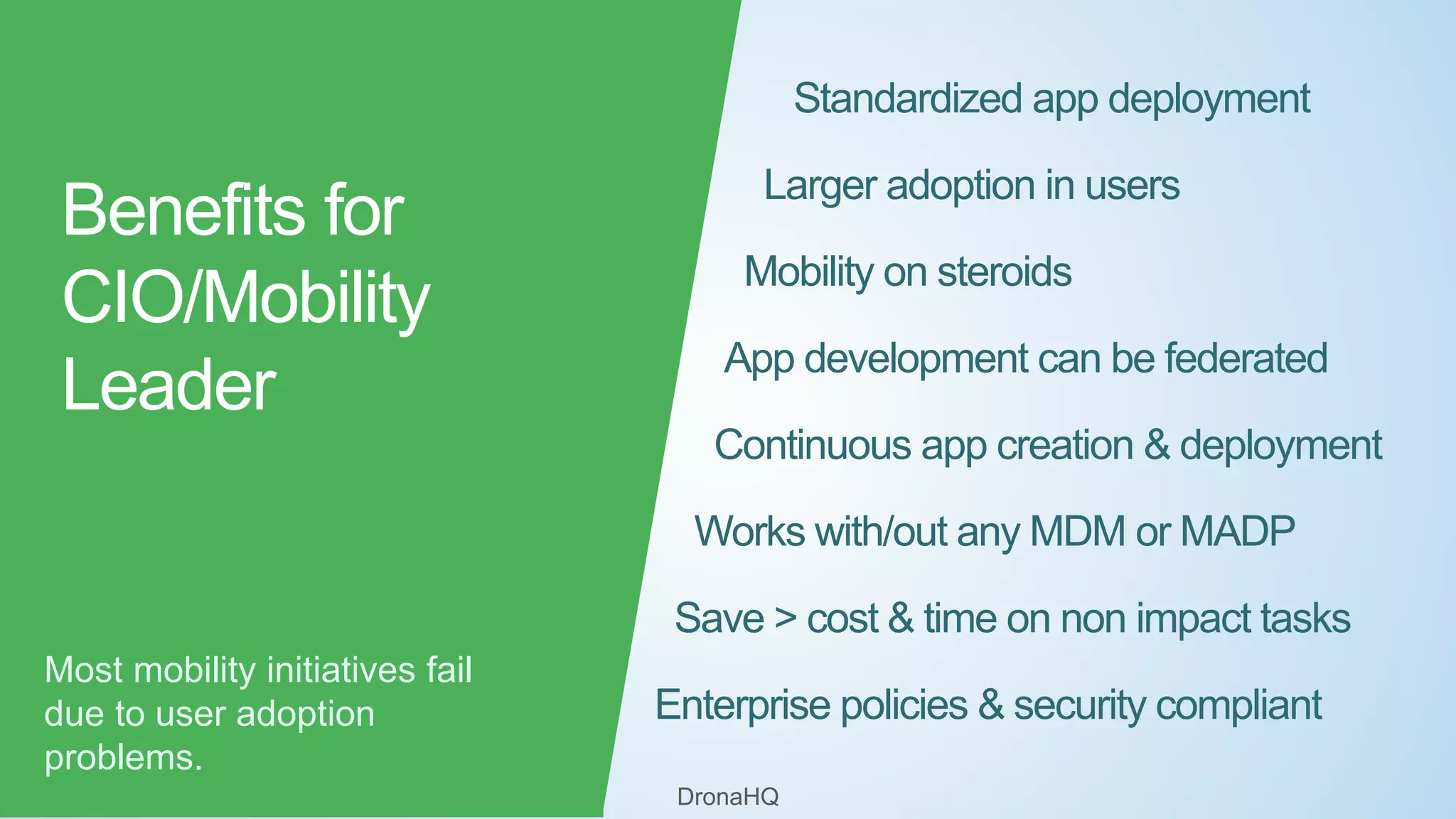 Benefits for CIO/Mobility Leader

Most mobility initiatives fail due to user adoption problems.

Standardized app deployment

Larger adoption in users

Mobility on steroids

App development can be federated

Continuous app creation & deployment

Works with/out any MDM or MADP

Save > cost & time on non impact tasks

Enterprise policies & security compliant

DronaHQ